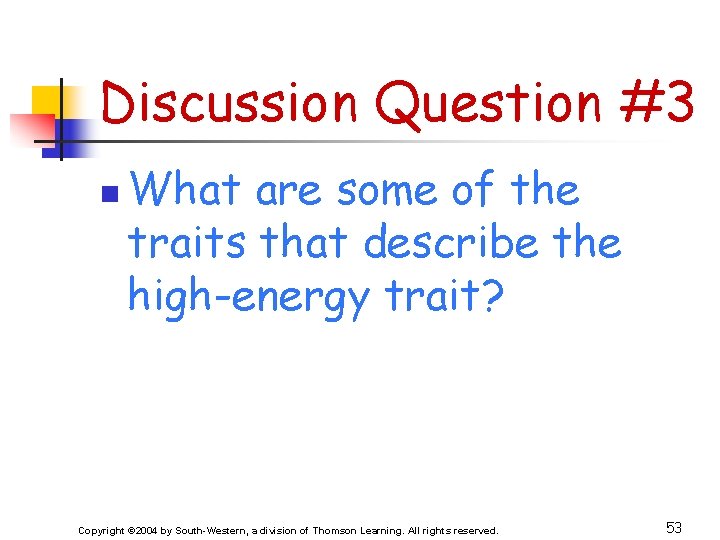 Discussion Question #3

What are some of the traits that describe the high-energy trait?

Copyright ©2004 by South-Western, a division of Thomson Learning. All rights reserved.

53